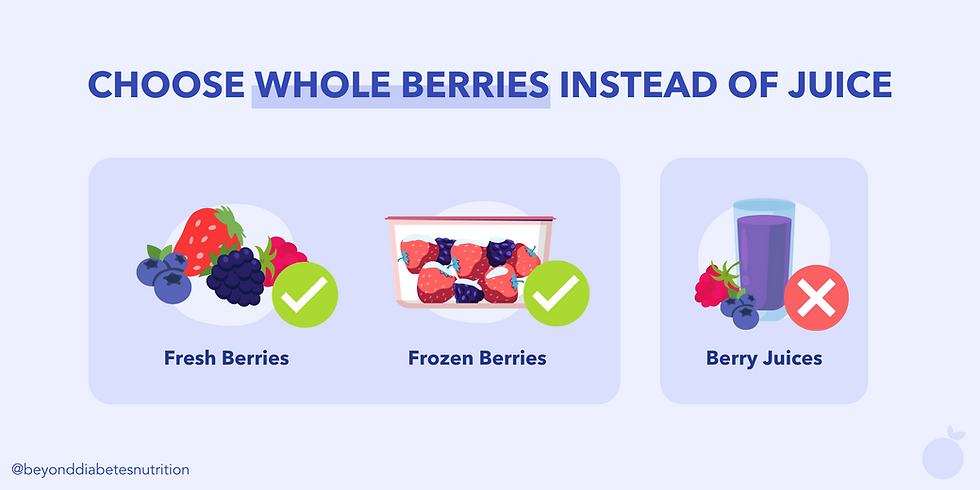 CHOOSE WHOLE BERRIES INSTEAD OF JUICE

Fresh Berries

Frozen Berries

Berry Juices

@beyonddiabetesnutrition